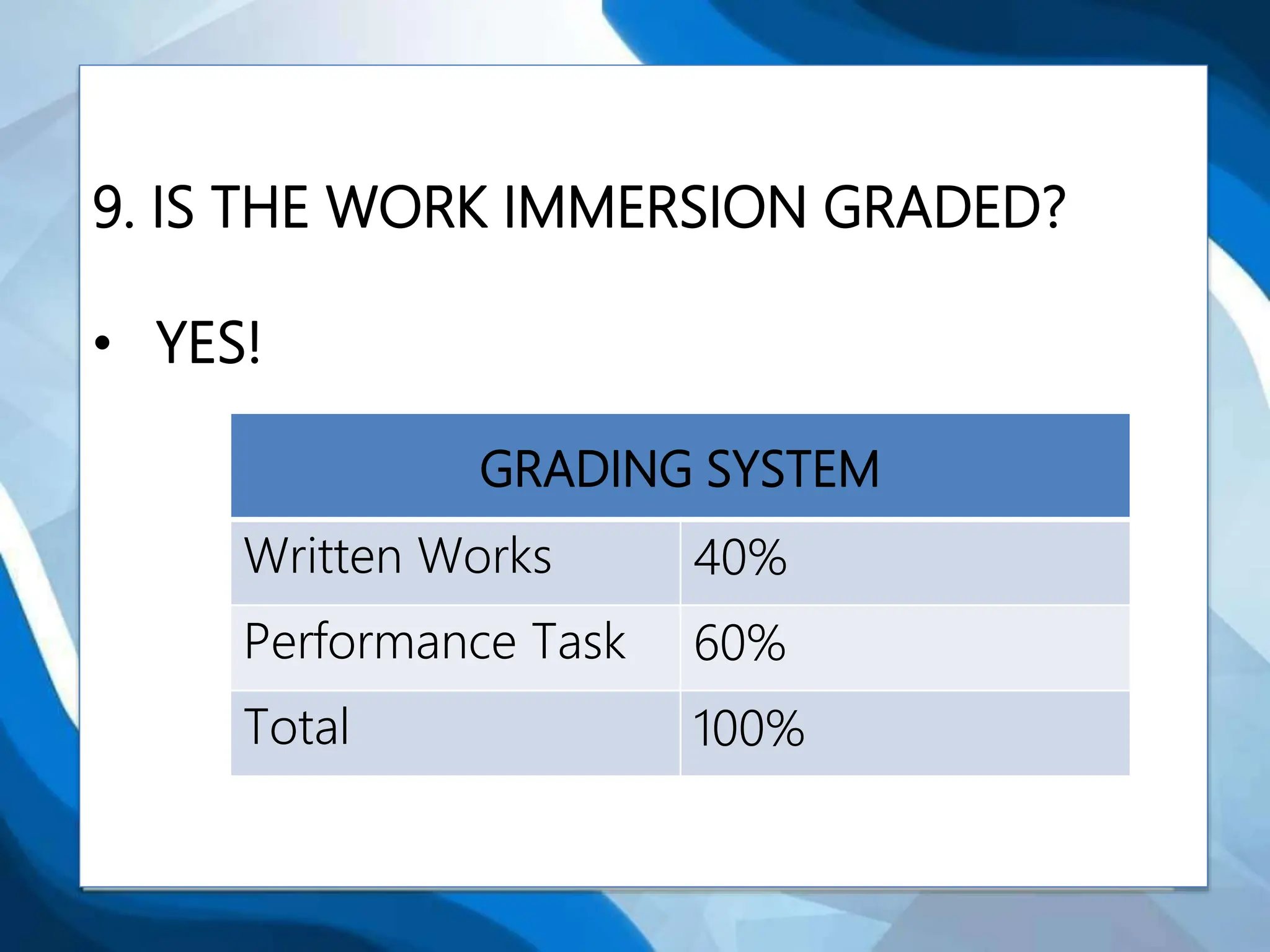 9. IS THE WORK IMMERSION GRADED?

• YES!

| GRADING SYSTEM | |
|---|---|
| Written Works | 40% |
| Performance Task | 60% |
| Total | 100% |